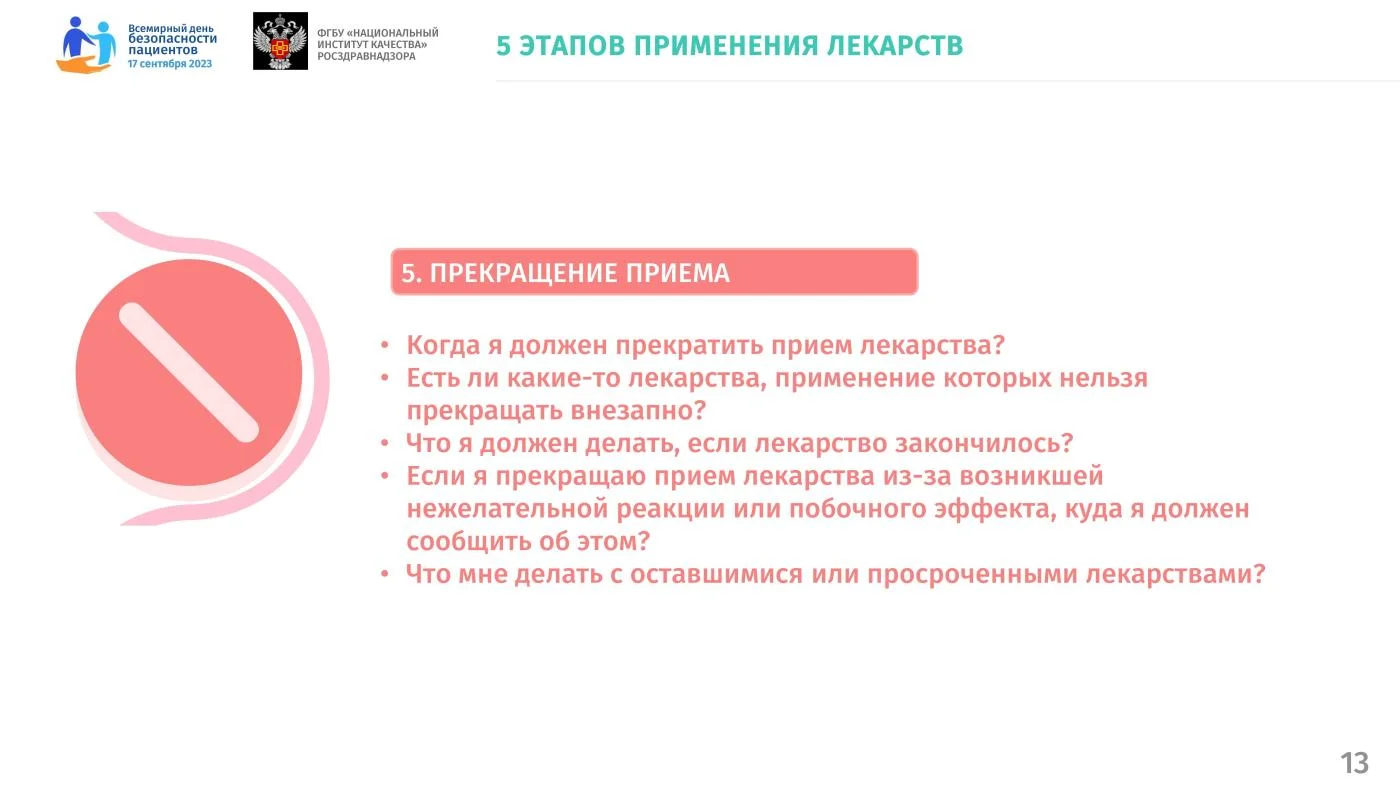 Всемирный день безопасности пациентов 17 сентября 2023

ФГБУ «НАЦИОНАЛЬНЫЙ ИНСТИТУТ КАЧЕСТВА» РОСЗДРАВНАДЗОРА

5 ЭТАПОВ ПРИМЕНЕНИЯ ЛЕКАРСТВ

5. ПРЕКРАЩЕНИЕ ПРИЕМА

• Когда я должен прекратить прием лекарства?
• Есть ли какие-то лекарства, применение которых нельзя прекращать внезапно?
• Что я должен делать, если лекарство закончилось?
• Если я прекращаю прием лекарства из-за возникшей нежелательной реакции или побочного эффекта, куда я должен сообщить об этом?
• Что мне делать с оставшимися или просроченными лекарствами?

13